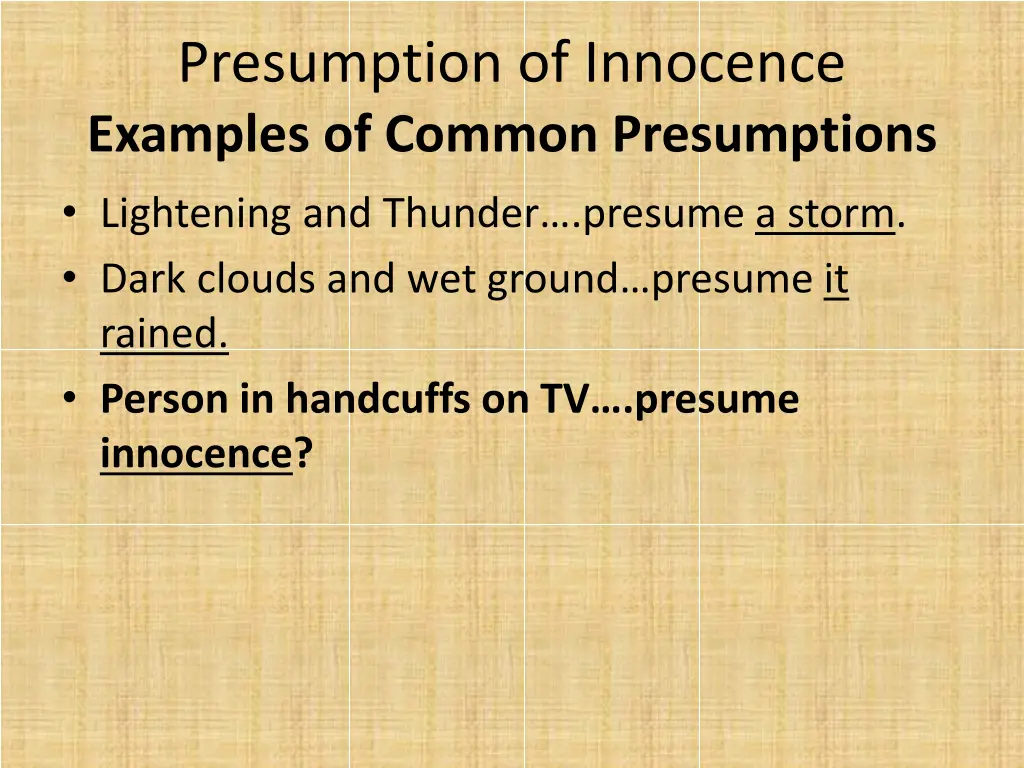 Presumption of Innocence
Examples of Common Presumptions

• Lightening and Thunder….presume a storm.
• Dark clouds and wet ground…presume it rained.
• Person in handcuffs on TV….presume innocence?